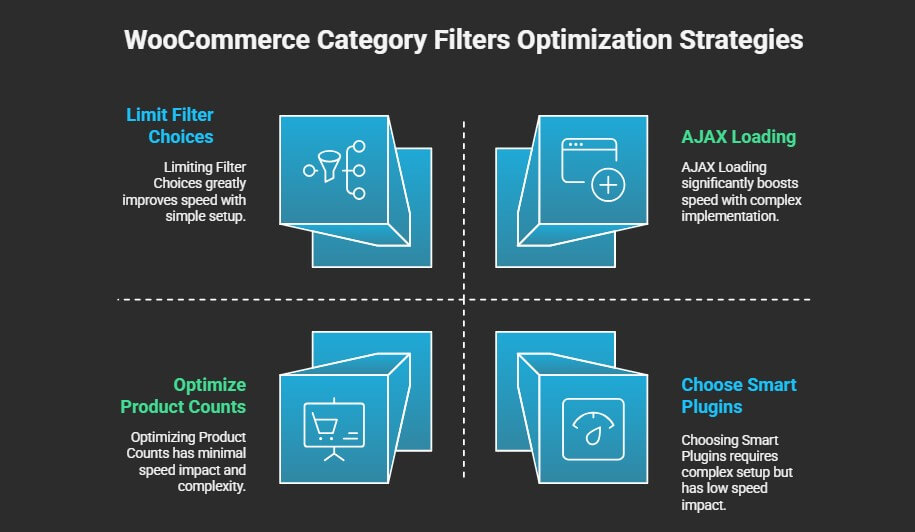 WooCommerce Category Filters Optimization Strategies

Limit Filter Choices

Limiting Filter Choices greatly improves speed with simple setup.

AJAX Loading

AJAX Loading significantly boosts speed with complex implementation.

Optimize Product Counts

Optimizing Product Counts has minimal speed impact and complexity.

Choose Smart Plugins

Choosing Smart Plugins requires complex setup but has low speed impact.